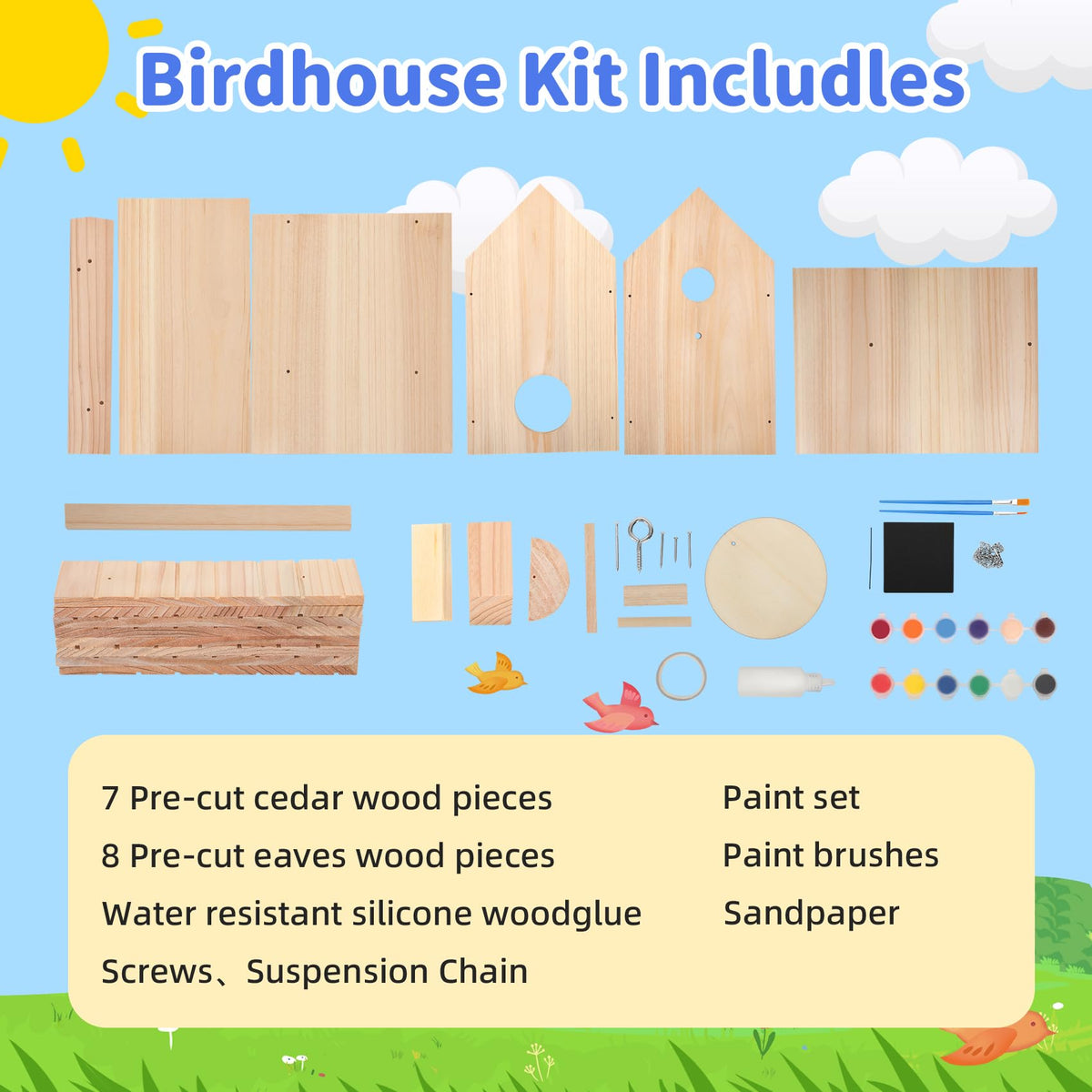 Birdhouse Kit Includles

7 Pre-cut cedar wood pieces
8 Pre-cut eaves wood pieces
Water resistant silicone woodglue
Screws、Suspension Chain

Paint set
Paint brushes
Sandpaper